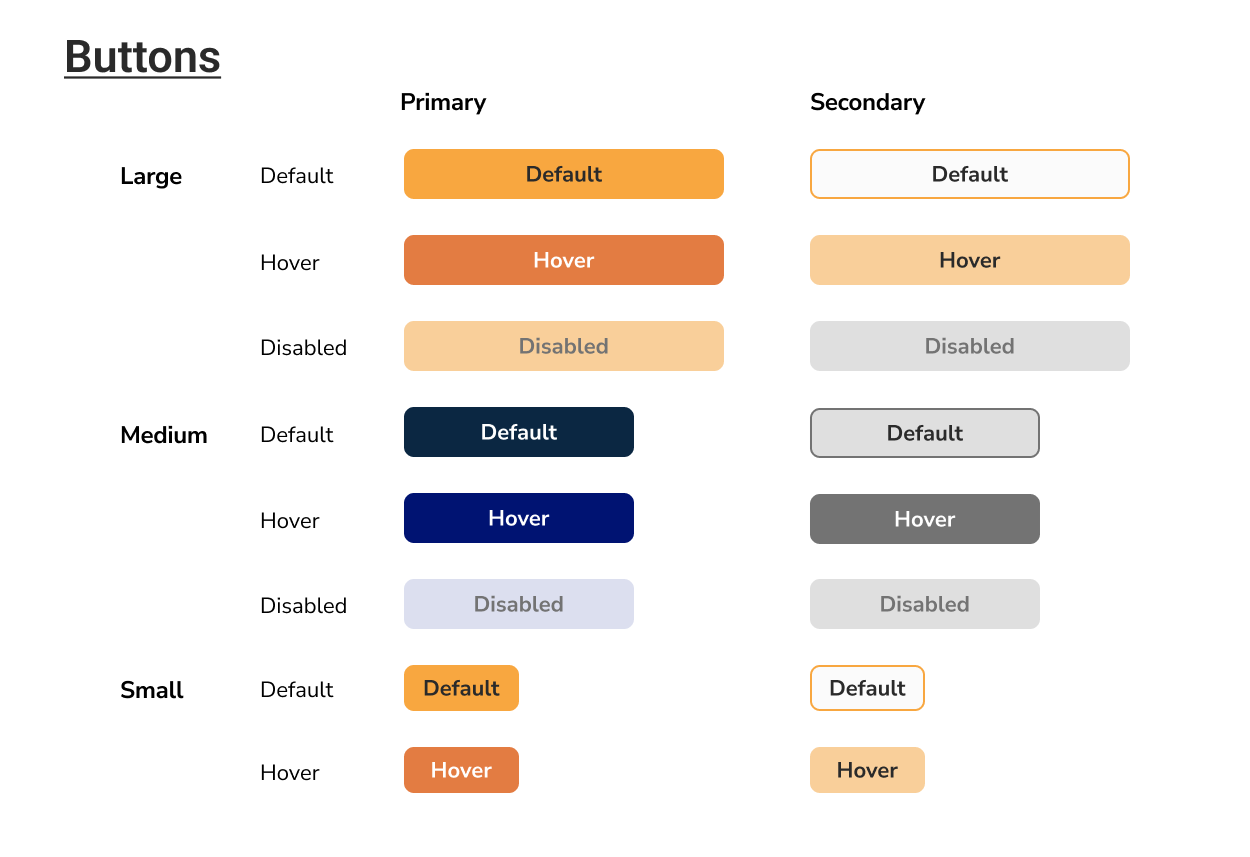 Buttons

| | | Primary | Secondary |
|---|---|---|---|
| Large | Default | Default | Default |
| | Hover | Hover | Hover |
| | Disabled | Disabled | Disabled |
| Medium | Default | Default | Default |
| | Hover | Hover | Hover |
| | Disabled | Disabled | Disabled |
| Small | Default | Default | Default |
| | Hover | Hover | Hover |